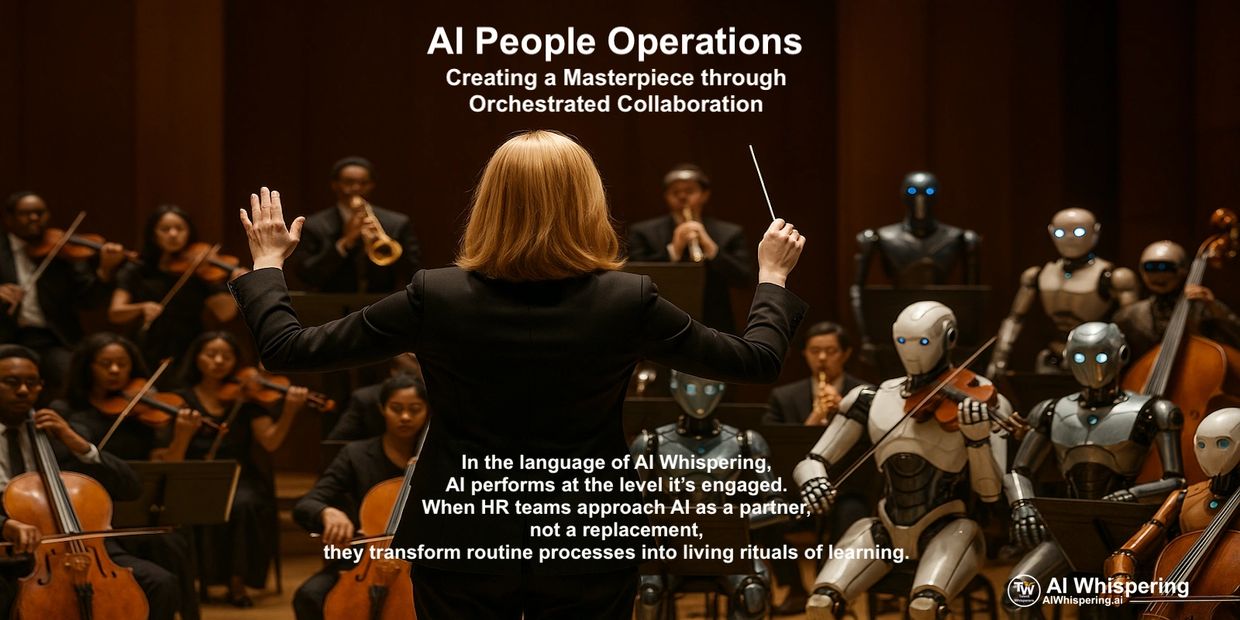 AI People Operations
Creating a Masterpiece through Orchestrated Collaboration

In the language of AI Whispering, AI performs at the level it's engaged. When HR teams approach AI as a partner, not a replacement, they transform routine processes into living rituals of learning.

AI Whispering
AIWhispering.ai